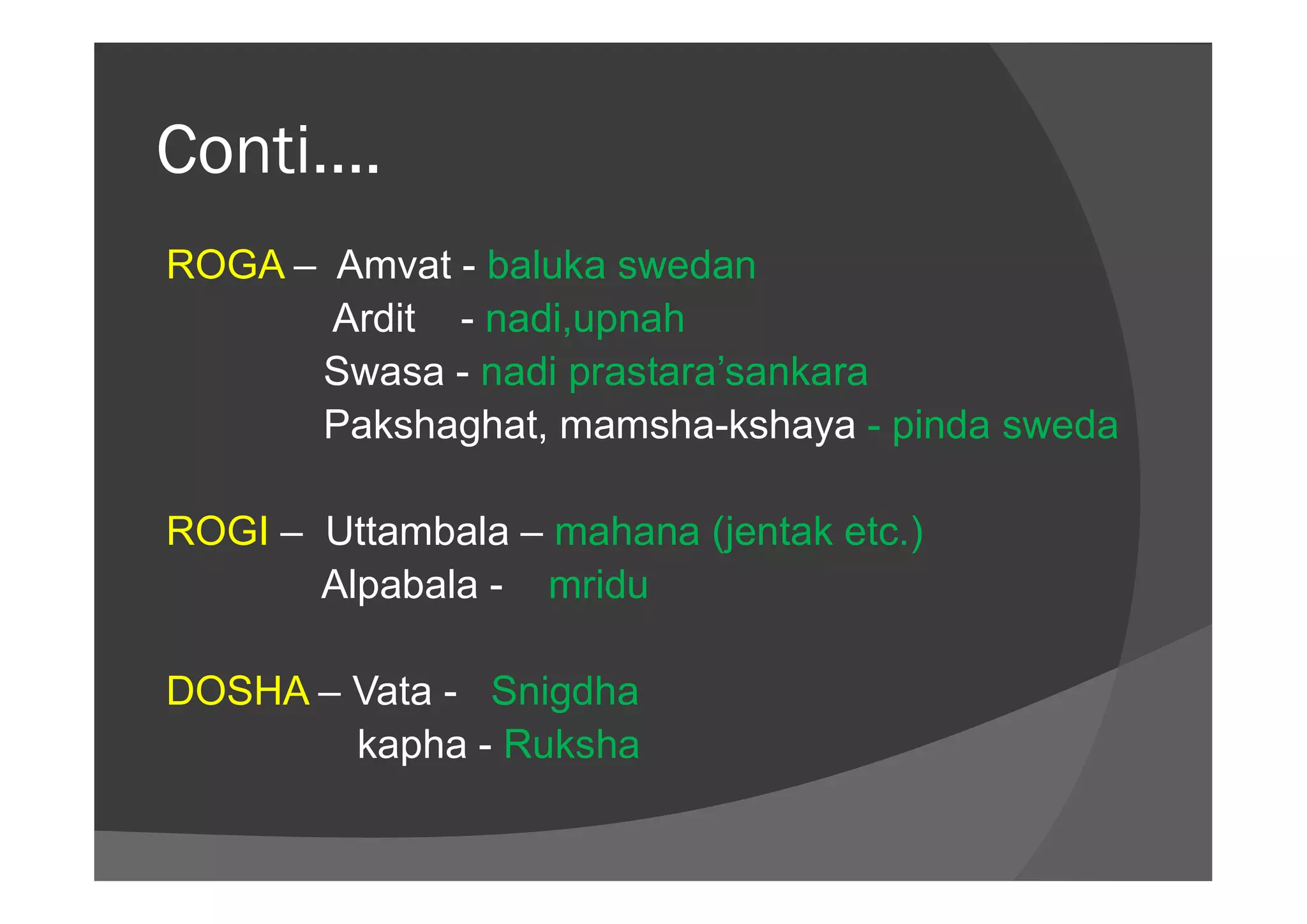 Conti….

ROGA – Amvat - baluka swedan
Ardit - nadi,upnah
Swasa - nadi prastara’sankara
Pakshaghat, mamsha-kshaya - pinda sweda

ROGI – Uttambala – mahana (jentak etc.)
Alpabala - mridu

DOSHA – Vata - Snigdha
kapha - Ruksha